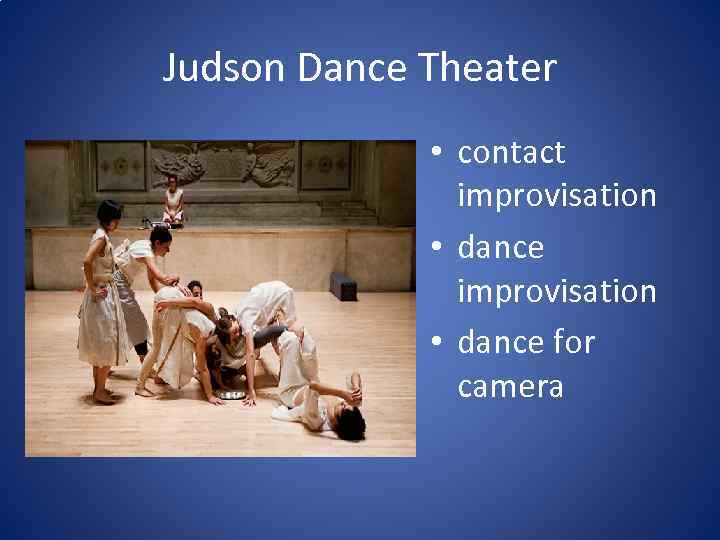 Judson Dance Theater

• contact improvisation
• dance improvisation
• dance for camera